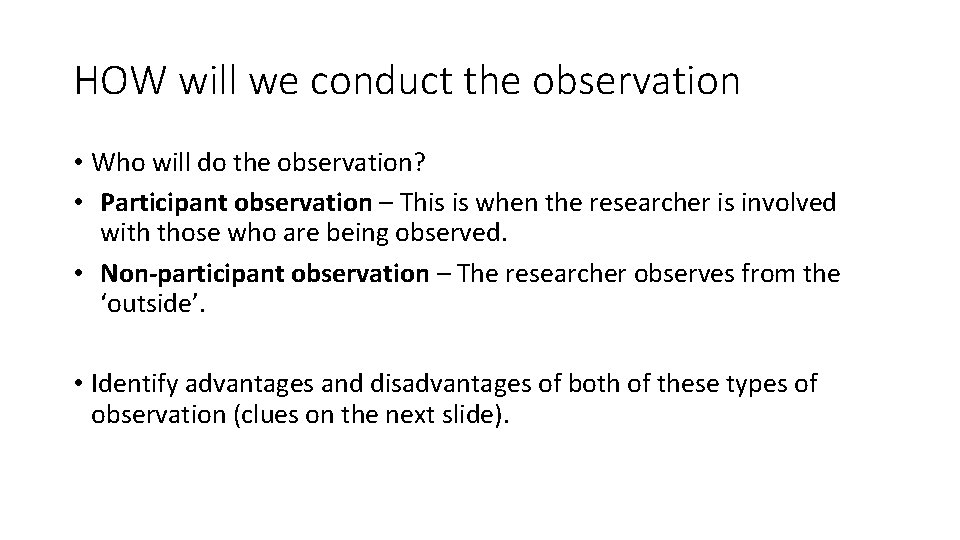 HOW will we conduct the observation

• Who will do the observation?
• Participant observation – This is when the researcher is involved with those who are being observed.
• Non-participant observation – The researcher observes from the ‘outside’.

• Identify advantages and disadvantages of both of these types of observation (clues on the next slide).